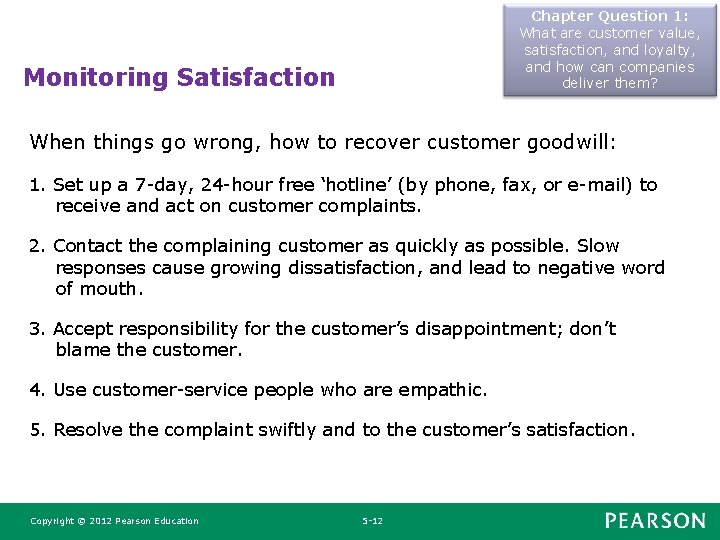 Chapter Question 1:
What are customer value, satisfaction, and loyalty, and how can companies deliver them?

Monitoring Satisfaction

When things go wrong, how to recover customer goodwill:

1. Set up a 7-day, 24-hour free ‘hotline’ (by phone, fax, or e-mail) to receive and act on customer complaints.

2. Contact the complaining customer as quickly as possible. Slow responses cause growing dissatisfaction, and lead to negative word of mouth.

3. Accept responsibility for the customer’s disappointment; don’t blame the customer.

4. Use customer-service people who are empathic.

5. Resolve the complaint swiftly and to the customer’s satisfaction.

Copyright © 2012 Pearson Education

5-12

PEARSON